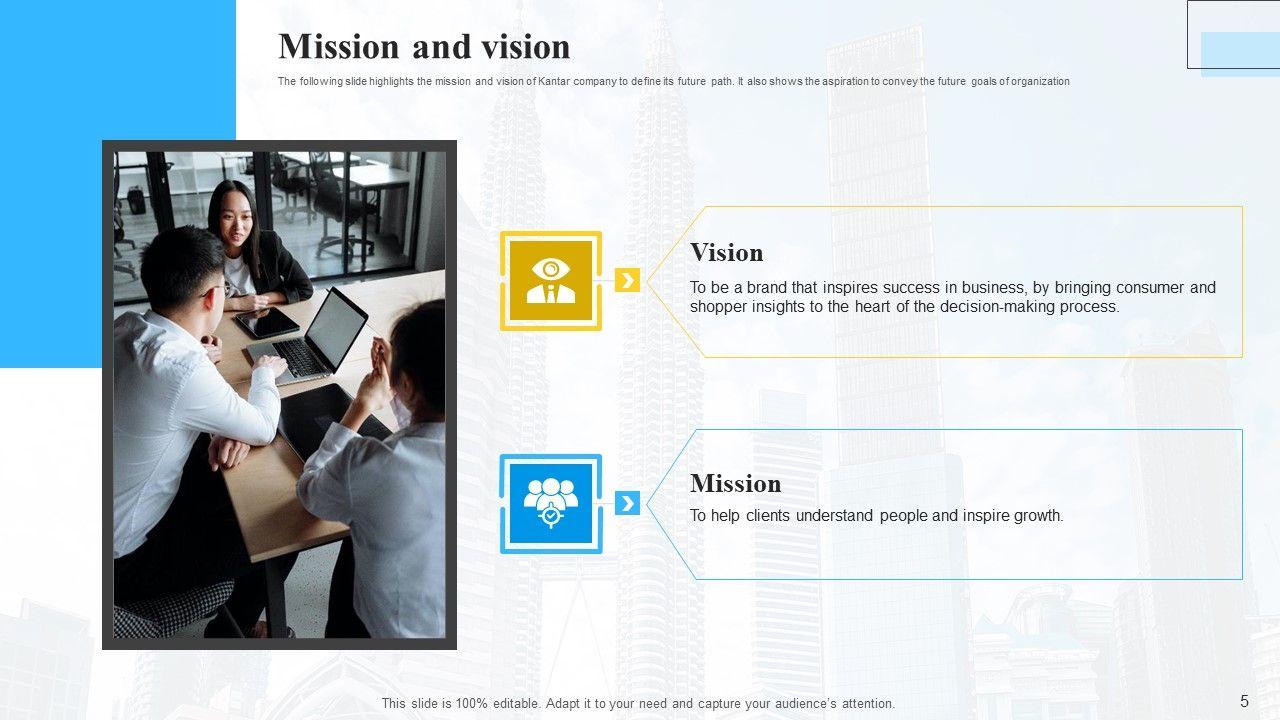 Mission and vision

The following slide highlights the mission and vision of Kantar company to define its future path. It also shows the aspiration to convey the future goals of organization

Vision

To be a brand that inspires success in business, by bringing consumer and shopper insights to the heart of the decision-making process.

Mission

To help clients understand people and inspire growth.

This slide is 100% editable. Adapt it to your need and capture your audience's attention.

5